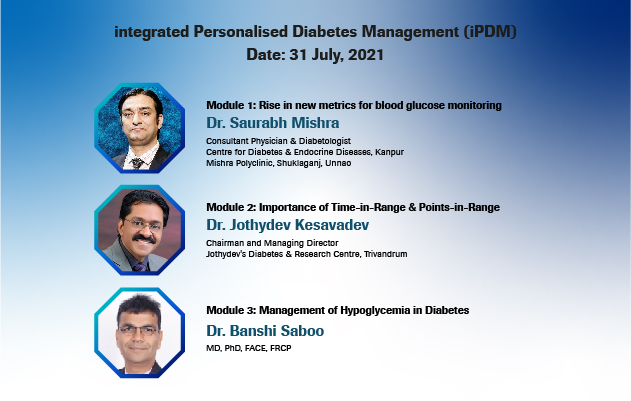 integrated Personalised Diabetes Management (iPDM)
Date: 31 July, 2021

Module 1: Rise in new metrics for blood glucose monitoring
Dr. Saurabh Mishra
Consultant Physician & Diabetologist
Centre for Diabetes & Endocrine Diseases, Kanpur
Mishra Polyclinic, Shuklaganj, Unnao

Module 2: Importance of Time-in-Range & Points-in-Range
Dr. Jothydev Kesavadev
Chairman and Managing Director
Jothydev's Diabetes & Research Centre, Trivandrum

Module 3: Management of Hypoglycemia in Diabetes
Dr. Banshi Saboo
MD, PhD, FACE, FRCP